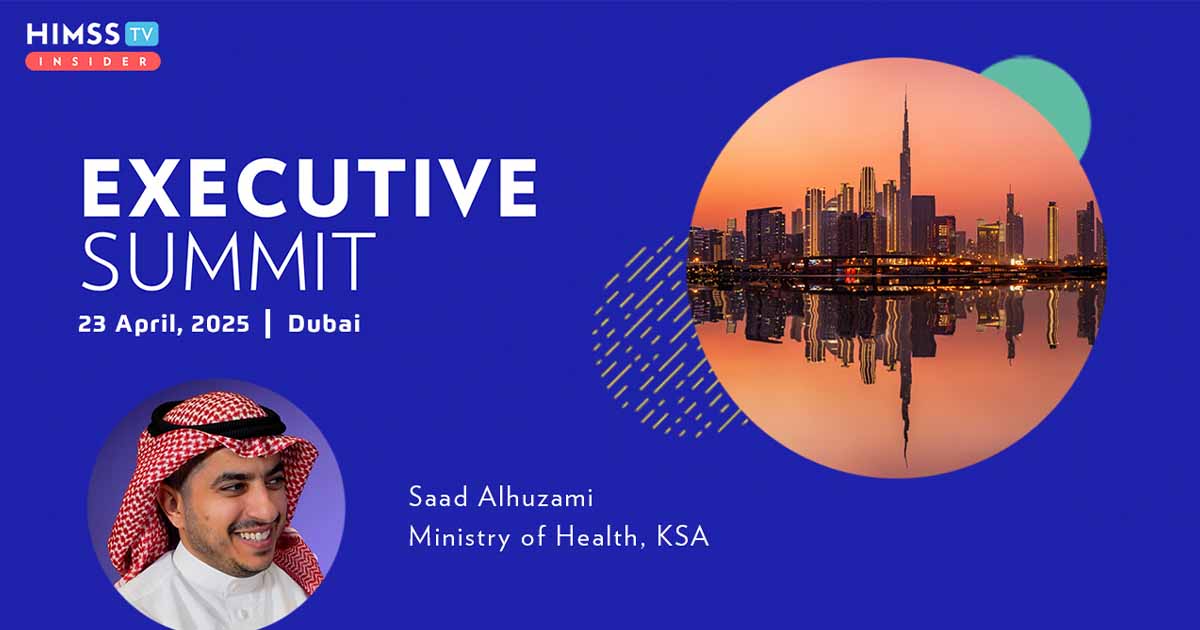 HIMSS TV
INSIDER

EXECUTIVE
SUMMIT
23 April, 2025 | Dubai

Saad Alhuzami
Ministry of Health, KSA